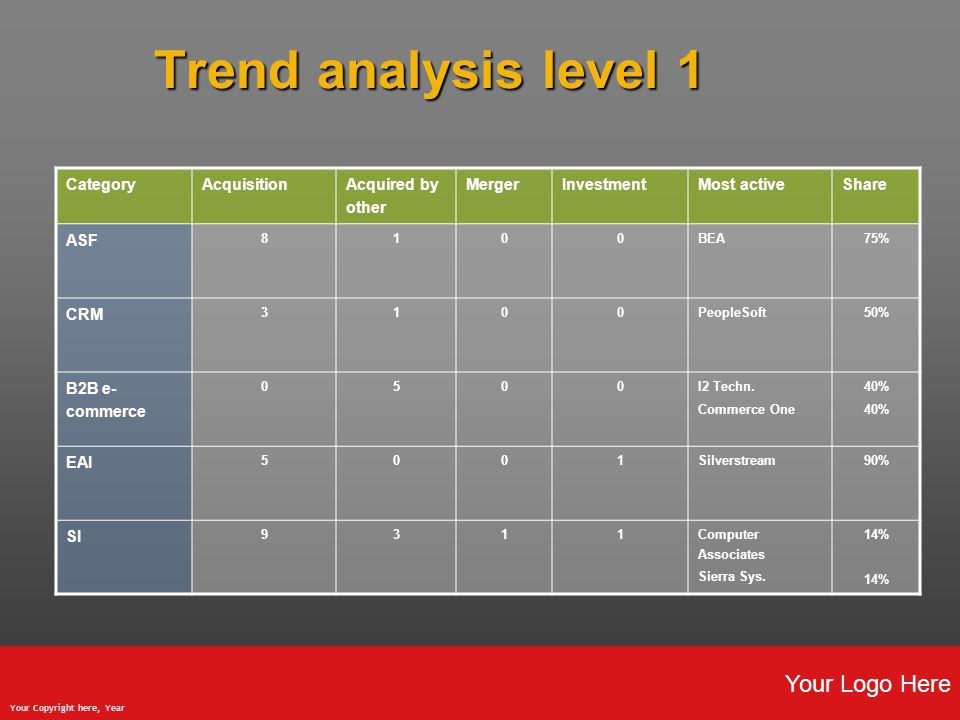 Trend analysis level 1

| Category | Acquisition | Acquired by other | Merger | Investment | Most active | Share |
|---|---|---|---|---|---|---|
| ASF | 8 | 1 | 0 | 0 | BEA | 75% |
| CRM | 3 | 1 | 0 | 0 | PeopleSoft | 50% |
| B2B e-commerce | 0 | 5 | 0 | 0 | I2 Techn. Commerce One | 40% 40% |
| EAI | 5 | 0 | 0 | 1 | Silverstream | 90% |
| SI | 9 | 3 | 1 | 1 | Computer Associates Sierra Sys. | 14% 14% |

Your Logo Here

Your Copyright here, Year